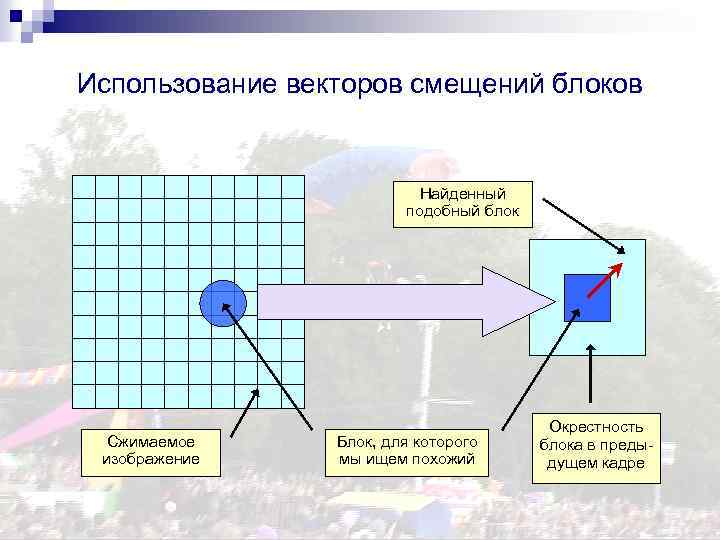 Использование векторов смещений блоков

Найденный подобный блок

Сжимаемое изображение

Блок, для которого мы ищем похожий

Окрестность блока в предыдущем кадре